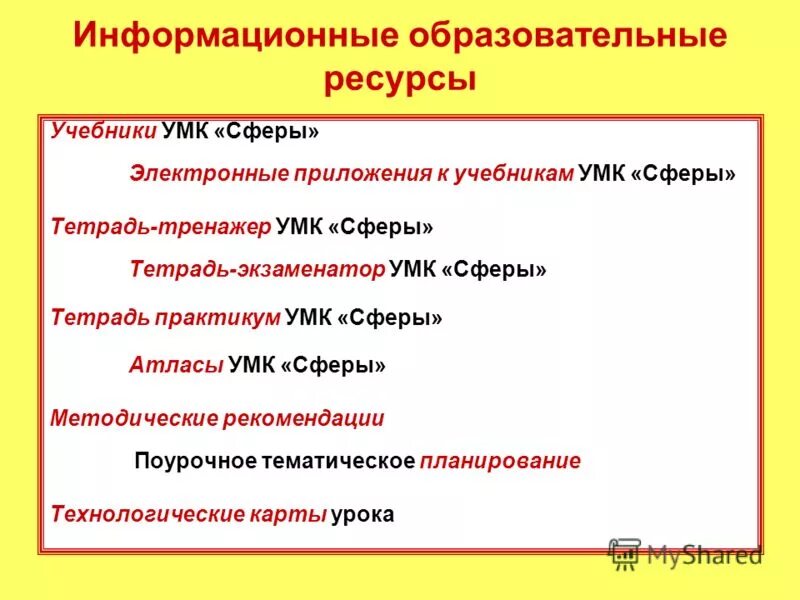 Информационные образовательные ресурсы

Учебники УМК «Сферы»

Электронные приложения к учебникам УМК «Сферы»

Тетрадь-тренажер УМК «Сферы»

Тетрадь-экзаменатор УМК «Сферы»

Тетрадь практикум УМК «Сферы»

Атласы УМК «Сферы»

Методические рекомендации

Поурочное тематическое планирование

Технологические карты урока

MyShared